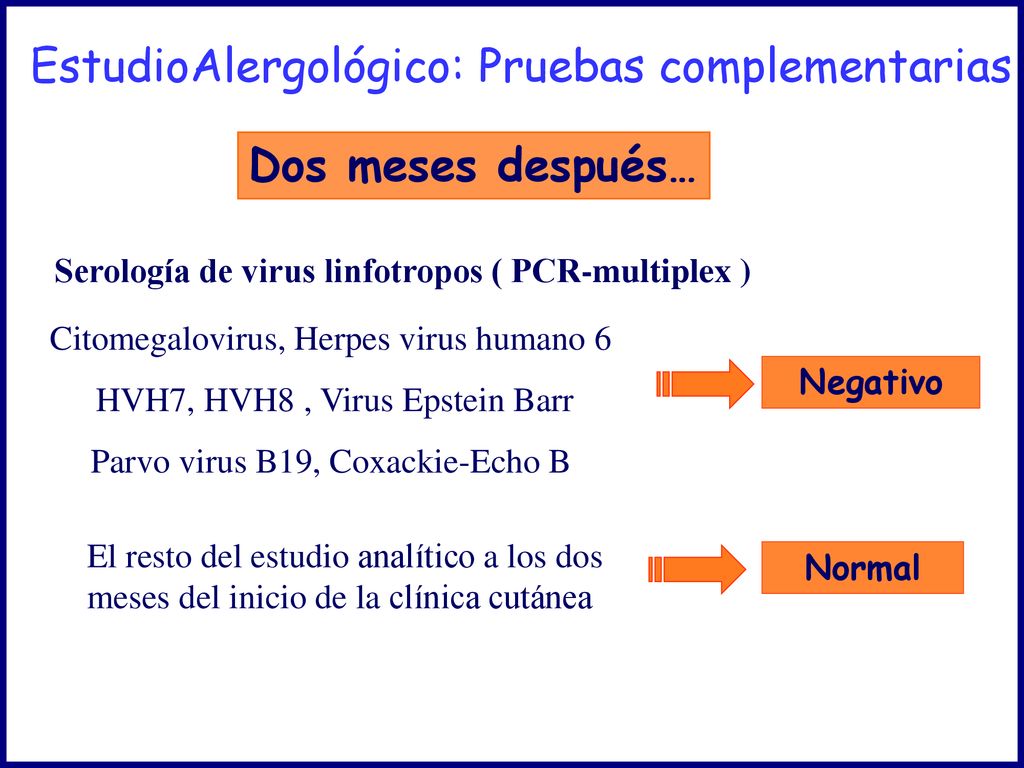 EstudioAlergológico: Pruebas complementarias

Dos meses después…

Serología de virus linfotropos ( PCR-multiplex )

Citomegalovirus, Herpes virus humano 6

HVH7, HVH8 , Virus Epstein Barr

Parvo virus B19, Coxackie-Echo B

Negativo

El resto del estudio analítico a los dos meses del inicio de la clínica cutánea

Normal